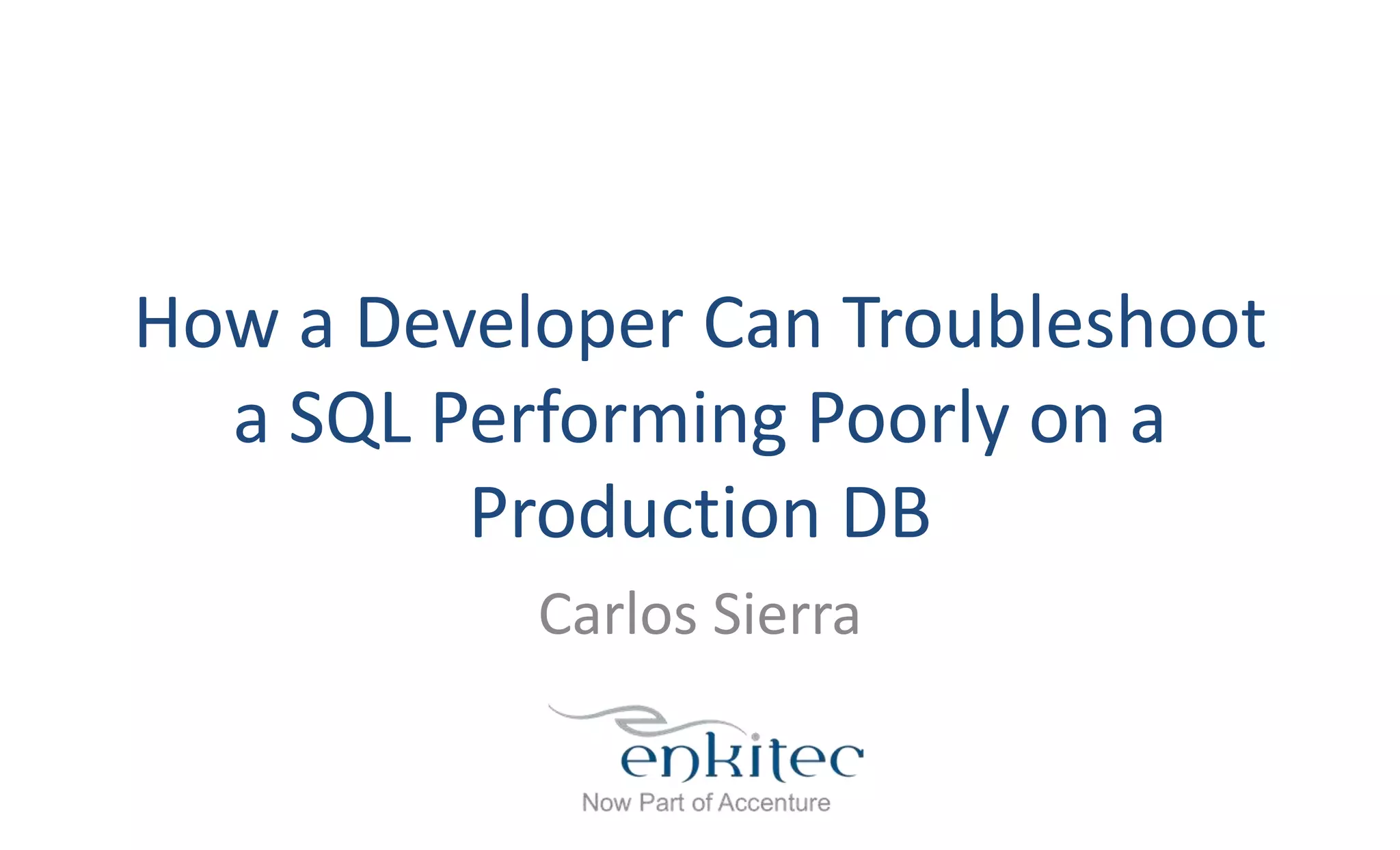 How a Developer Can Troubleshoot a SQL Performing Poorly on a Production DB

Carlos Sierra

enkitec
Now Part of Accenture